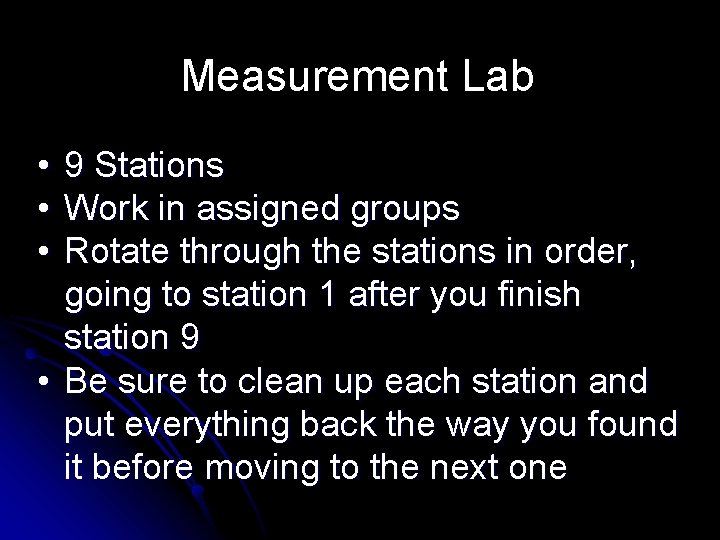 Measurement Lab

• 9 Stations
• Work in assigned groups
• Rotate through the stations in order, going to station 1 after you finish station 9
• Be sure to clean up each station and put everything back the way you found it before moving to the next one